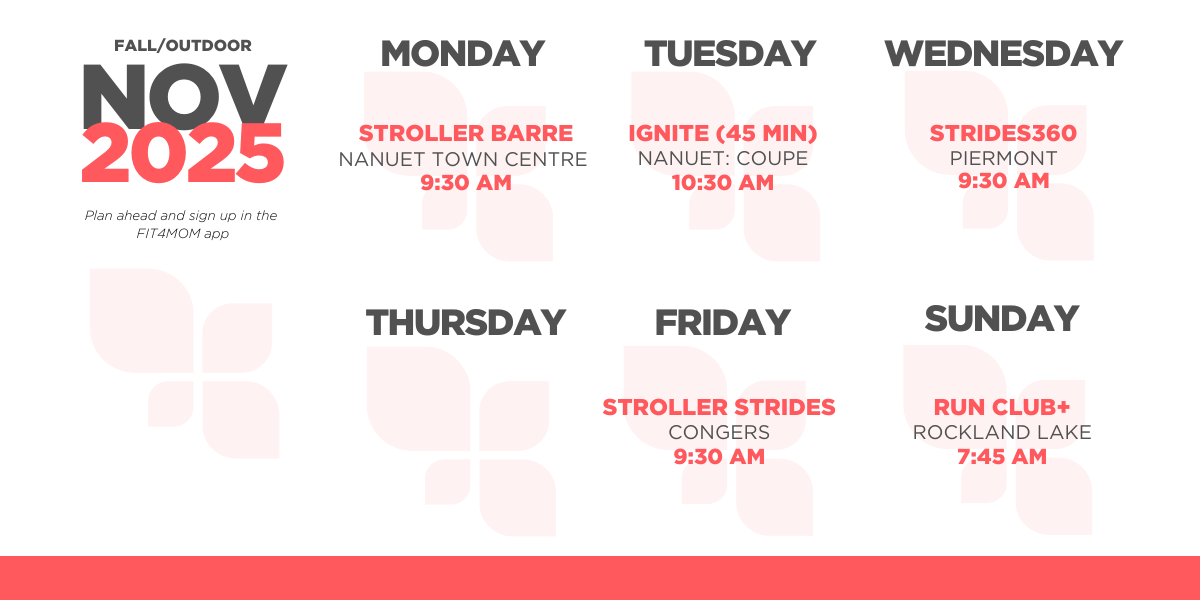 FALL/OUTDOOR
NOV
2025

Plan ahead and sign up in the FIT4MOM app

MONDAY

STROLLER BARRE
NANUET TOWN CENTRE
9:30 AM

TUESDAY

IGNITE (45 MIN)
NANUET: COUPE
10:30 AM

WEDNESDAY

STRIDES360
PIERMONT
9:30 AM

THURSDAY

FRIDAY

STROLLER STRIDES
CONGERS
9:30 AM

SUNDAY

RUN CLUB+
ROCKLAND LAKE
7:45 AM